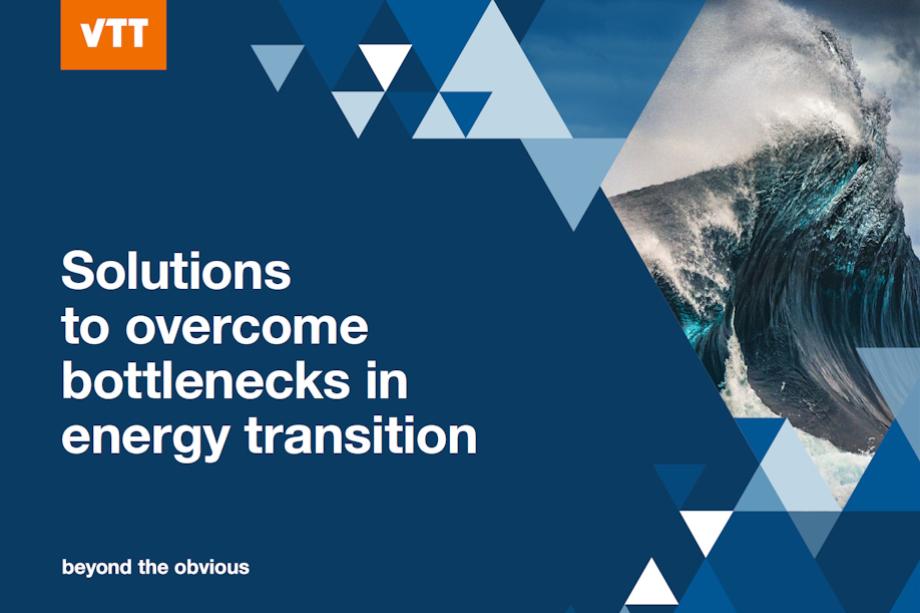 VTT

Solutions to overcome bottlenecks in energy transition

beyond the obvious